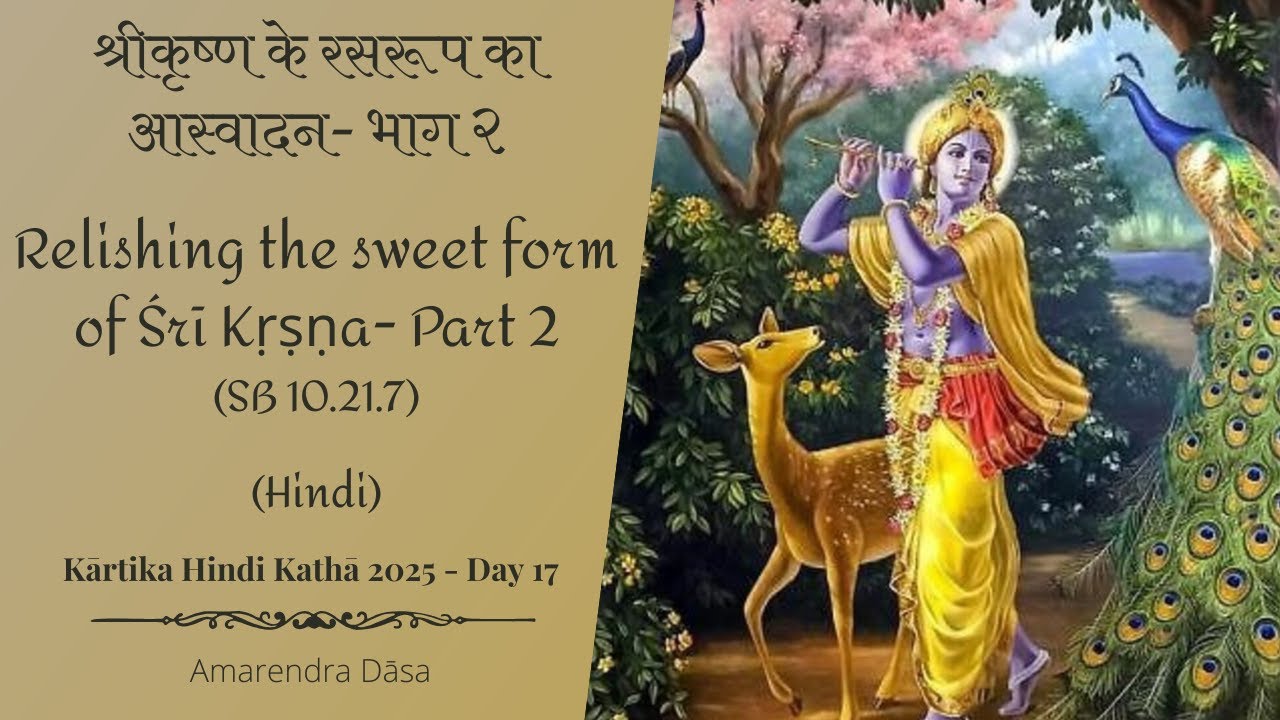 श्रीकृष्ण के रसरूप का आस्वादन- भाग २

Relishing the sweet form of Śrī Kṛṣṇa- Part 2
(SB 10.21.7)

(Hindi)

Kārtika Hindi Kathā 2025 - Day 17

Amarendra Dāsa